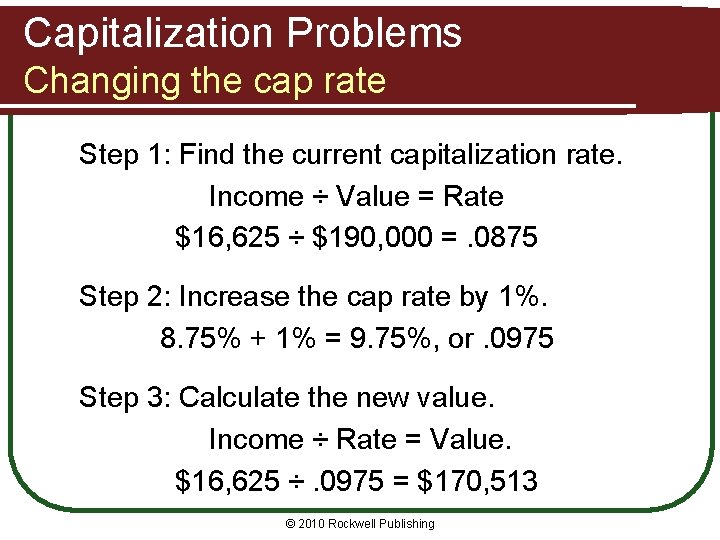 Capitalization Problems
Changing the cap rate

Step 1: Find the current capitalization rate.
Income ÷ Value = Rate
\$16,625 ÷ \$190,000 = .0875

Step 2: Increase the cap rate by 1%.
8.75% + 1% = 9.75%, or .0975

Step 3: Calculate the new value.
Income ÷ Rate = Value.
\$16,625 ÷ .0975 = \$170,513

© 2010 Rockwell Publishing